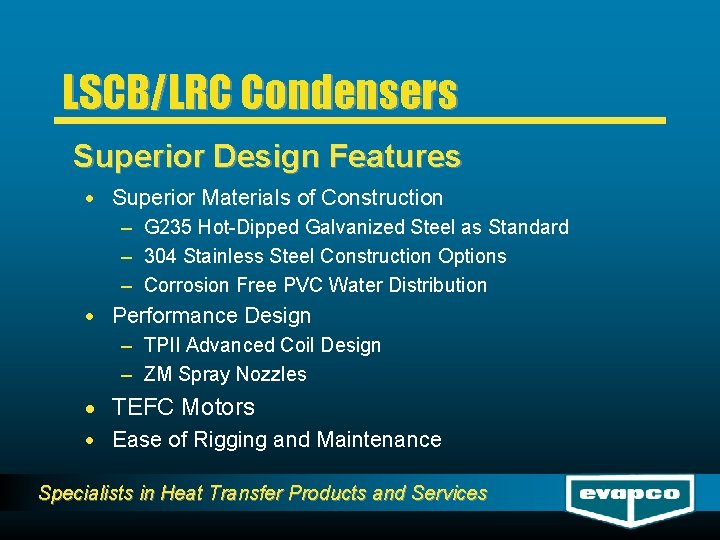 LSCB/LRC Condensers

Superior Design Features

• Superior Materials of Construction
 – G235 Hot-Dipped Galvanized Steel as Standard
 – 304 Stainless Steel Construction Options
 – Corrosion Free PVC Water Distribution
• Performance Design
 – TPII Advanced Coil Design
 – ZM Spray Nozzles
• TEFC Motors
• Ease of Rigging and Maintenance

Specialists in Heat Transfer Products and Services

evapco